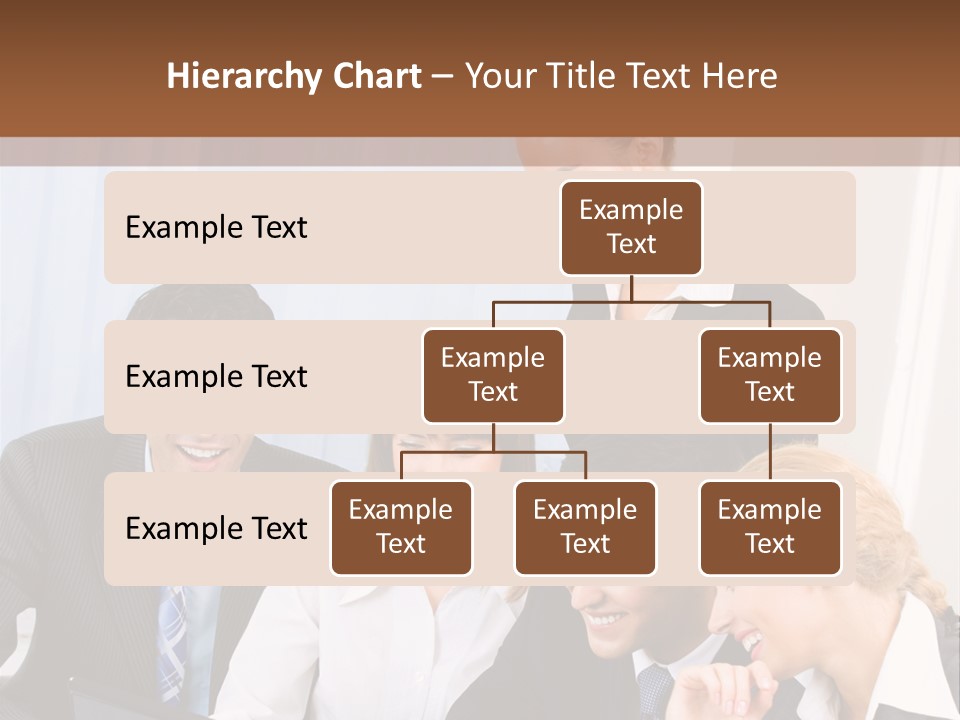 Hierarchy Chart – Your Title Text Here

Example Text

Example Text

Example Text

Example Text

Example Text

Example Text

Example Text

Example Text

Example Text